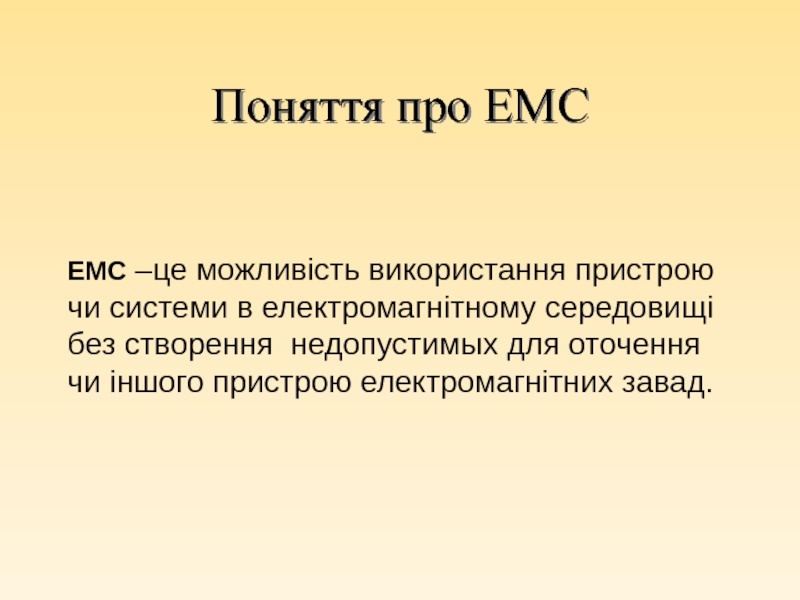 Поняття про ЕМС

ЕМС –це можливість використання пристрою чи системи в електромагнітному середовищі без створення  недопустимых для оточення чи іншого пристрою електромагнітних завад.